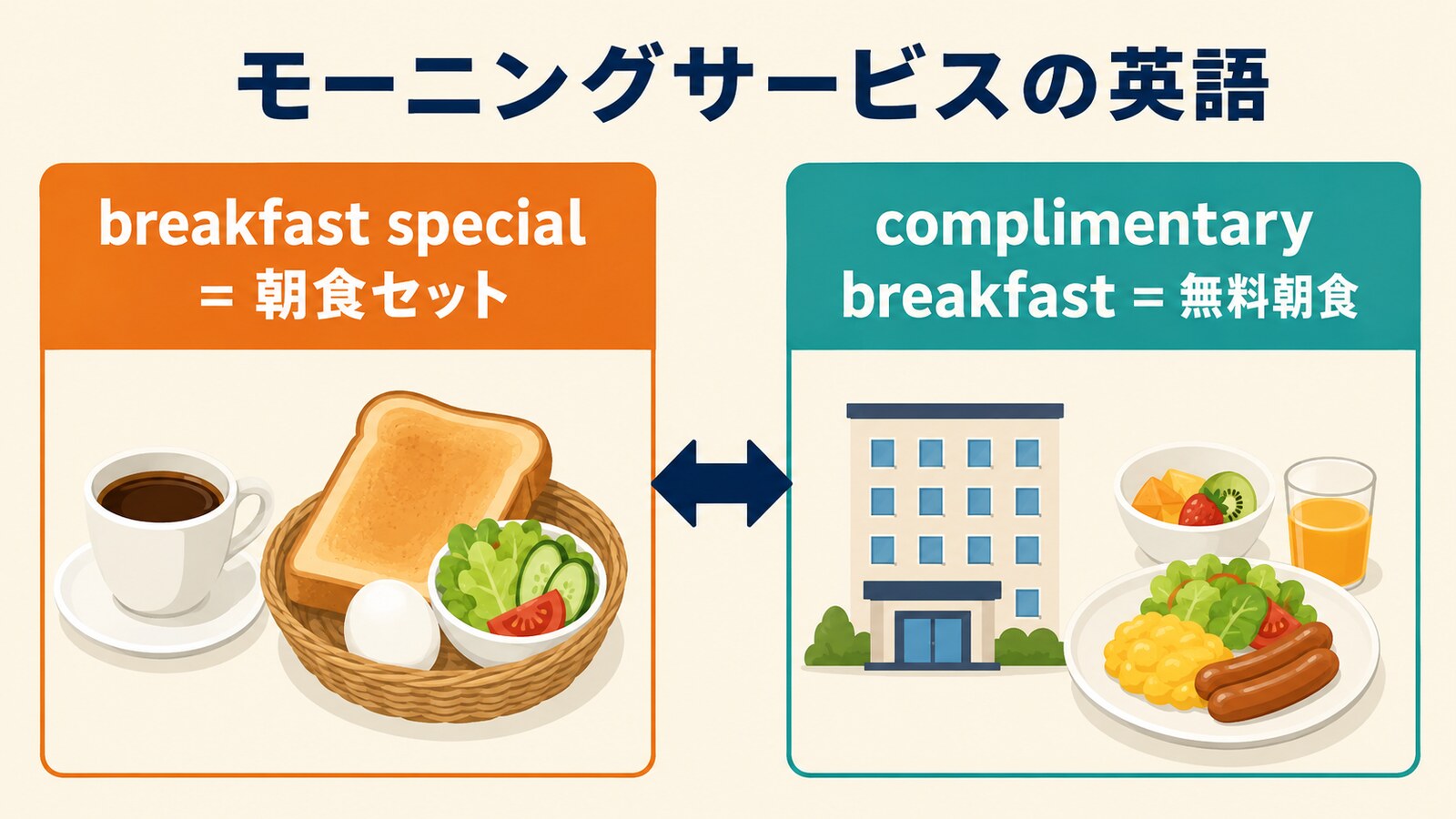 モーニングサービスの英語

breakfast special = 朝食セット

complimentary breakfast = 無料朝食